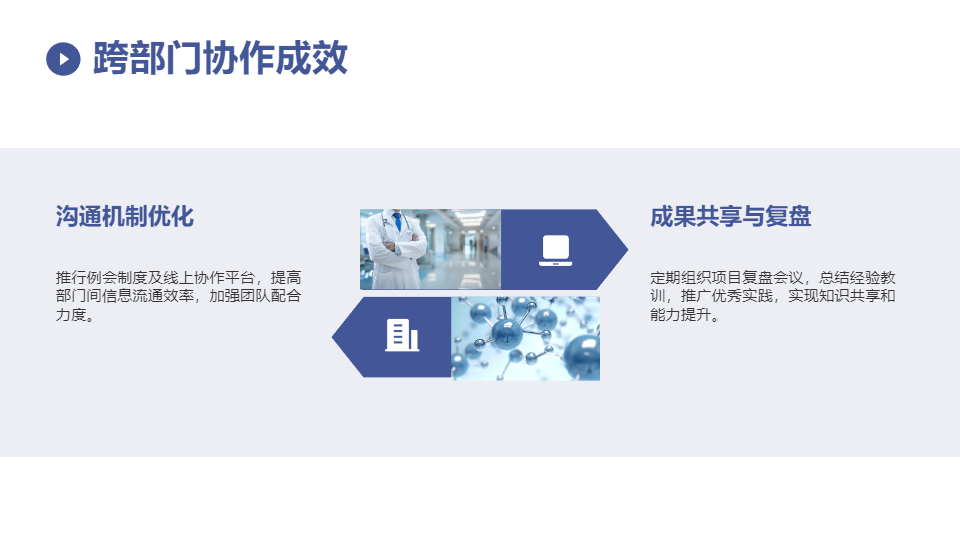 跨部门协作成效

沟通机制优化

推行例会制度及线上协作平台，提高部门间信息流通效率，加强团队配合力度。

成果共享与复盘

定期组织项目复盘会议，总结经验教训，推广优秀实践，实现知识共享和能力提升。